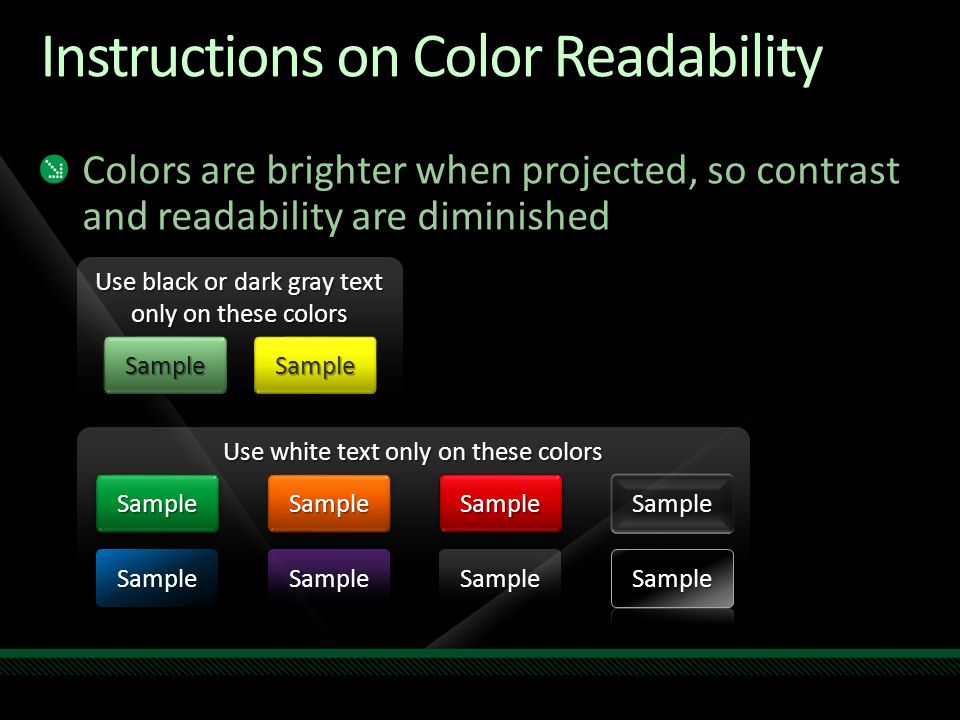 Instructions on Color Readability

Colors are brighter when projected, so contrast and readability are diminished

Use black or dark gray text only on these colors

Sample Sample

Use white text only on these colors

Sample Sample Sample Sample

Sample Sample Sample Sample